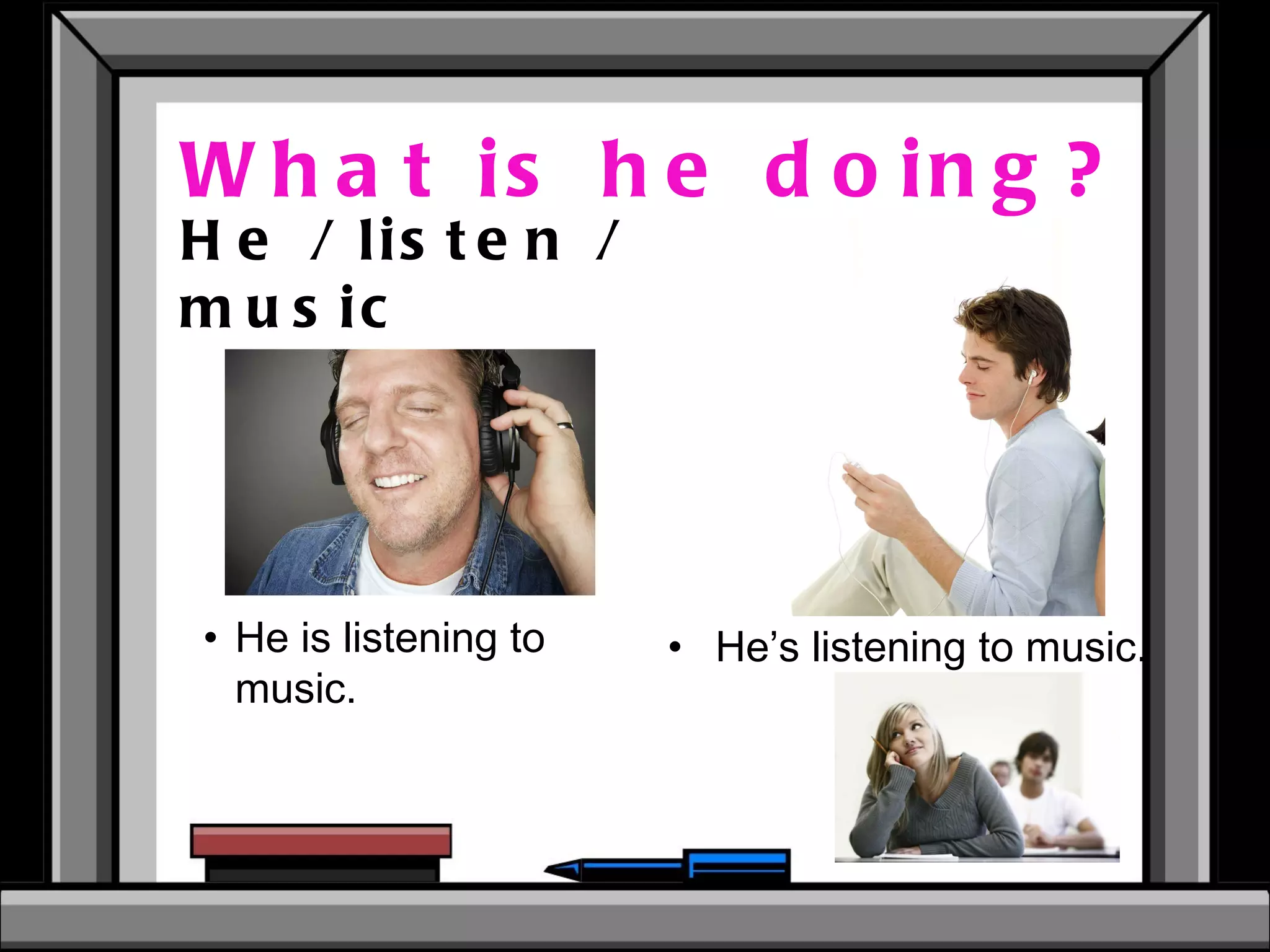 What is he doing?

He / listen / music

• He is listening to music.

• He's listening to music.